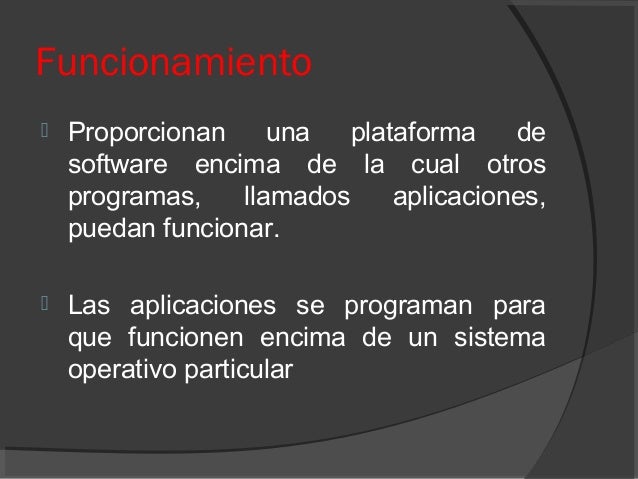 Funcionamiento

Proporcionan una plataforma de software encima de la cual otros programas, llamados aplicaciones, puedan funcionar.

Las aplicaciones se programan para que funcionen encima de un sistema operativo particular